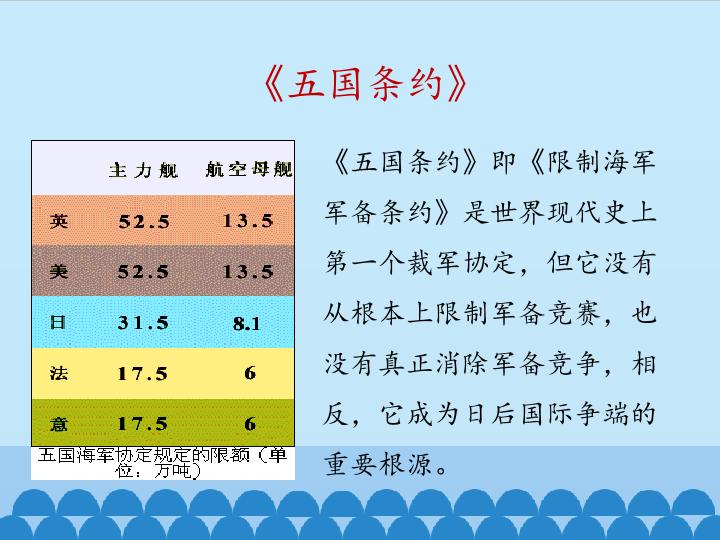 《五国条约》

|  | 主力舰 | 航空母舰 |
|---|---|---|
| 英 | 52.5 | 13.5 |
| 美 | 52.5 | 13.5 |
| 日 | 31.5 | 8.1 |
| 法 | 17.5 | 6 |
| 意 | 17.5 | 6 |

五国海军协定规定的限额（单位：万吨）

《五国条约》即《限制海军军备条约》是世界现代史上第一个裁军协定，但它没有从根本上限制军备竞赛，也没有真正消除军备竞争，相反，它成为日后国际争端的重要根源。